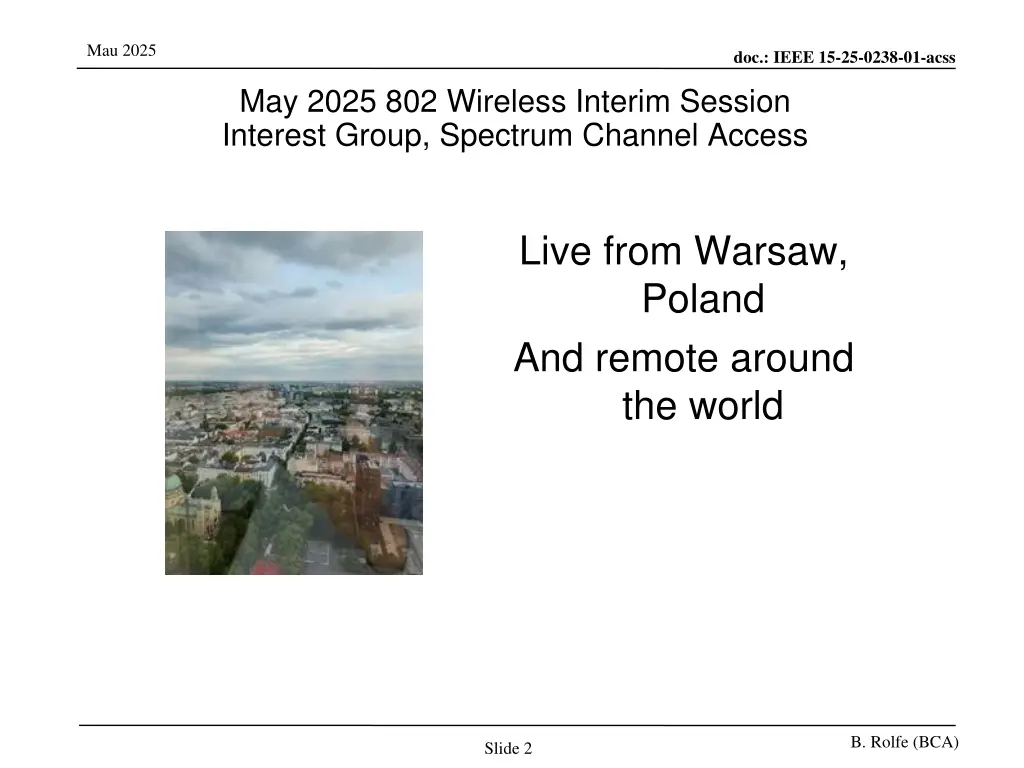 Mau 2025

doc.: IEEE 15-25-0238-01-acss

May 2025 802 Wireless Interim Session
Interest Group, Spectrum Channel Access

Live from Warsaw, Poland

And remote around the world

Slide 2

B. Rolfe (BCA)